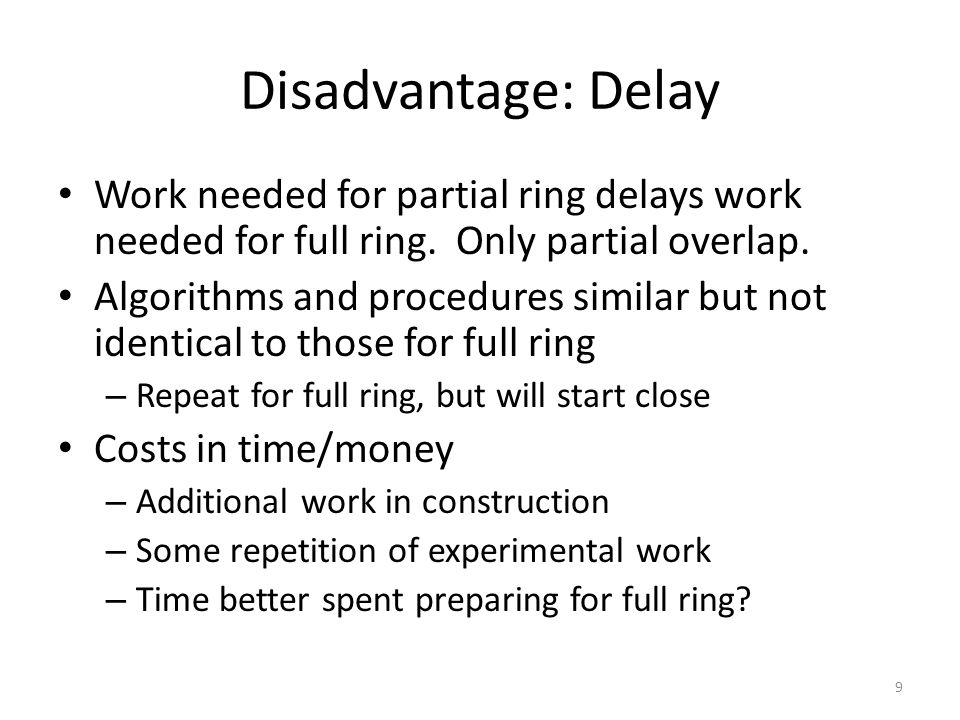 Disadvantage: Delay

• Work needed for partial ring delays work needed for full ring. Only partial overlap.
• Algorithms and procedures similar but not identical to those for full ring
– Repeat for full ring, but will start close
• Costs in time/money
– Additional work in construction
– Some repetition of experimental work
– Time better spent preparing for full ring?

9